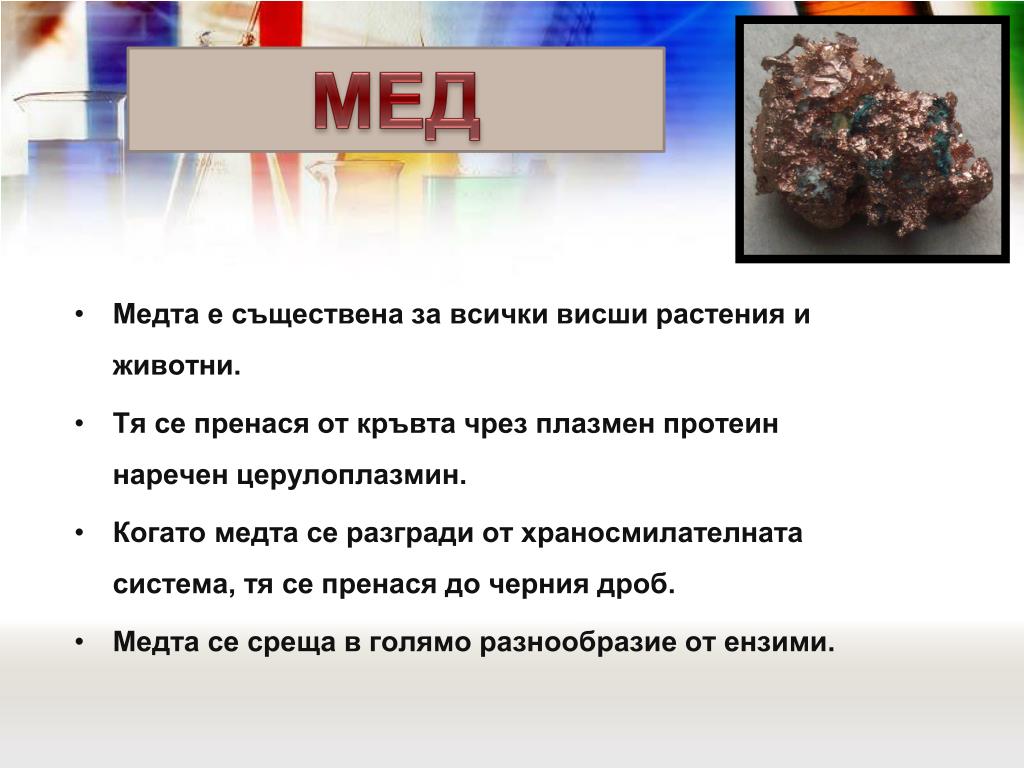 МЕД

• Медта е съществена за всички висши растения и животни.

• Тя се пренася от кръвта чрез плазмен протеин наречен церулоплазмин.

• Когато медта се разгради от храносмилателната система, тя се пренася до черния дроб.

• Медта се среща в голямо разнообразие от ензими.